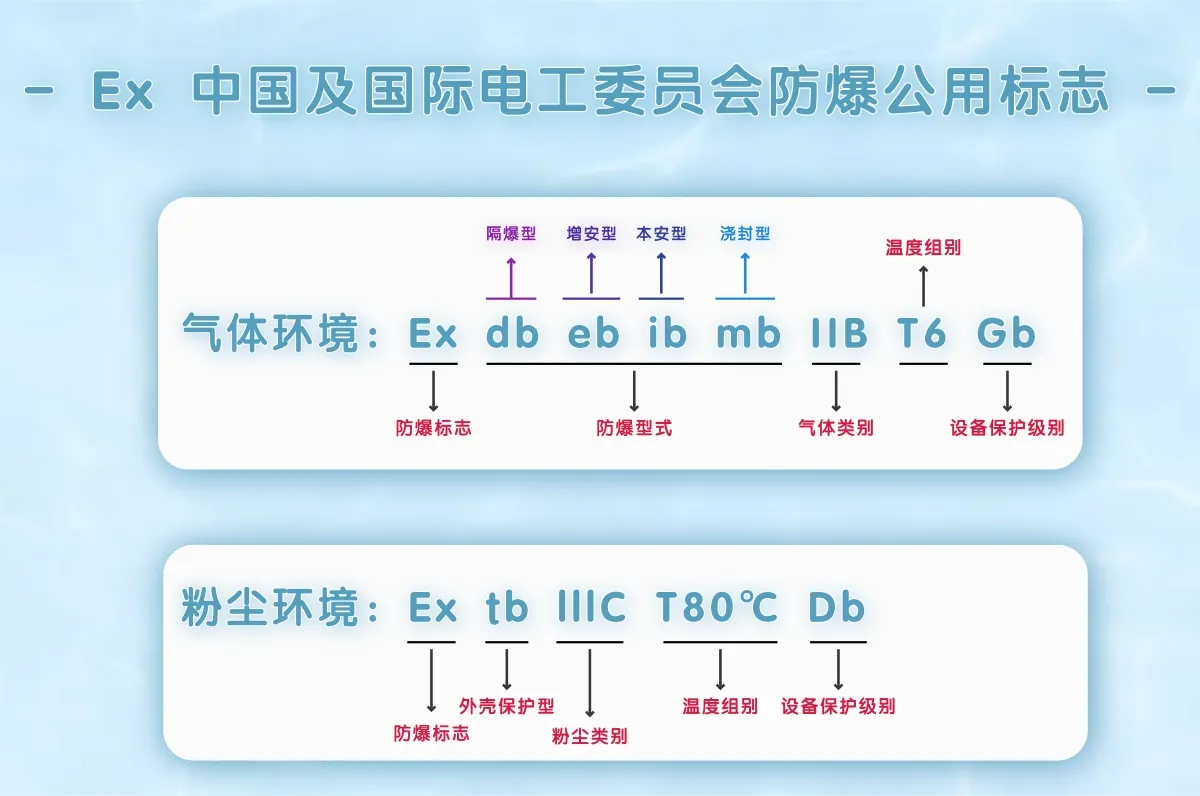 - Ex 中国及国际电工委员会防爆公用标志 -

隔爆型 增安型 本安型 浇封型 温度组别

气体环境：Ex db eb ib mb IIB T6 Gb

防爆标志 防爆型式 气体类别 设备保护级别

粉尘环境：Ex tb IIIC T80℃ Db

防爆标志 外壳保护型 粉尘类别 温度组别 设备保护级别